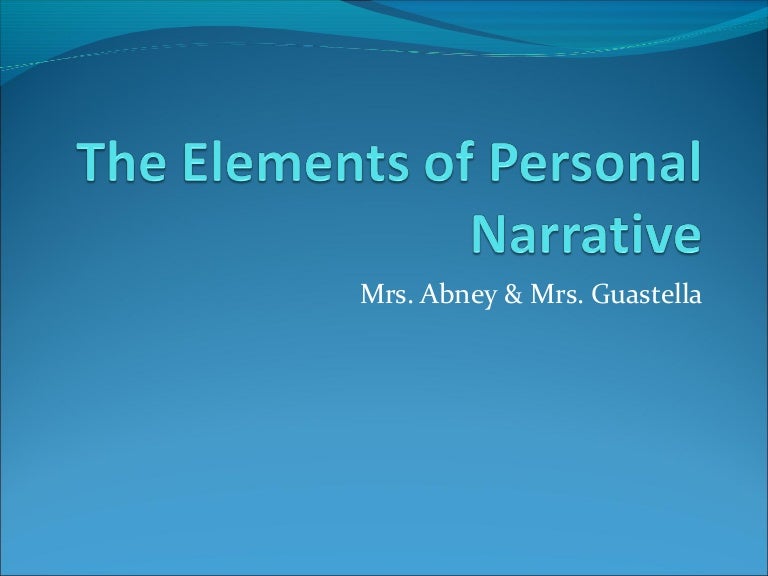 The Elements of Personal Narrative

Mrs. Abney & Mrs. Guastella